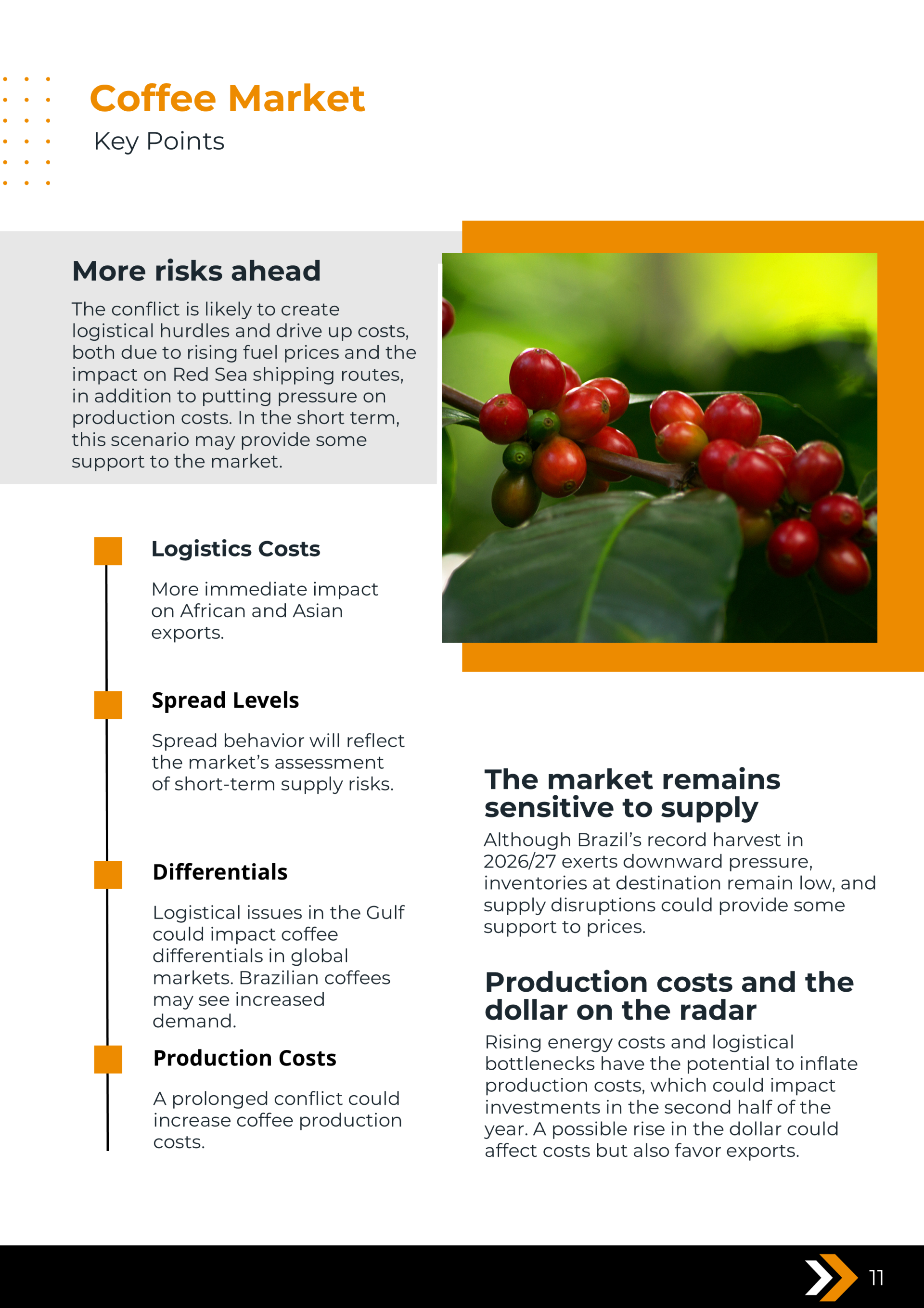 Coffee Market
Key Points

More risks ahead
The conflict is likely to create logistical hurdles and drive up costs, both due to rising fuel prices and the impact on Red Sea shipping routes, in addition to putting pressure on production costs. In the short term, this scenario may provide some support to the market.

Logistics Costs
More immediate impact on African and Asian exports.

Spread Levels
Spread behavior will reflect the market's assessment of short-term supply risks.

Differentials
Logistical issues in the Gulf could impact coffee differentials in global markets. Brazilian coffees may see increased demand.

Production Costs
A prolonged conflict could increase coffee production costs.

The market remains sensitive to supply
Although Brazil's record harvest in 2026/27 exerts downward pressure, inventories at destination remain low, and supply disruptions could provide some support to prices.

Production costs and the dollar on the radar
Rising energy costs and logistical bottlenecks have the potential to inflate production costs, which could impact investments in the second half of the year. A possible rise in the dollar could affect costs but also favor exports.

11